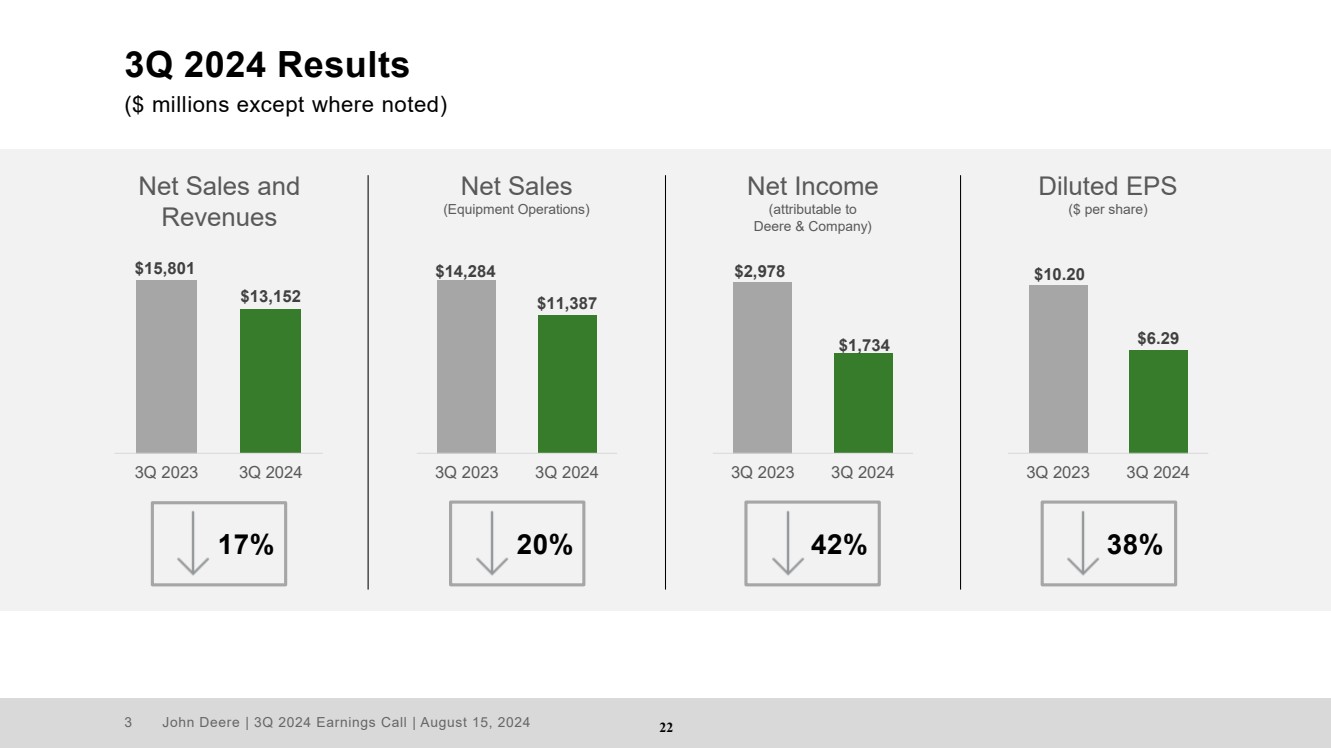 3Q 2024 Results
($ millions except where noted)

Net Sales and Revenues

$15,801
$13,152
3Q 2023 3Q 2024
17%

Net Sales
(Equipment Operations)

$14,284
$11,387
3Q 2023 3Q 2024
20%

Net Income
(attributable to Deere & Company)

$2,978
$1,734
3Q 2023 3Q 2024
42%

Diluted EPS
($ per share)

$10.20
$6.29
3Q 2023 3Q 2024
38%

3 John Deere | 3Q 2024 Earnings Call | August 15, 2024

22